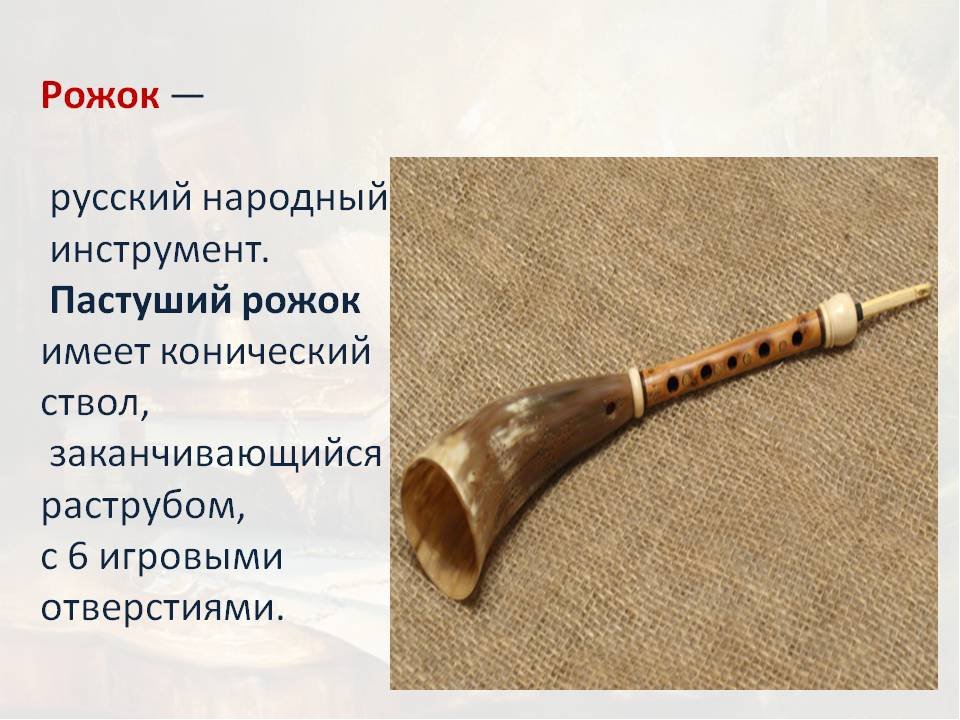 Рожок —

русский народный инструмент.
Пастуший рожок имеет конический ствол, заканчивающийся раструбом, с 6 игровыми отверстиями.